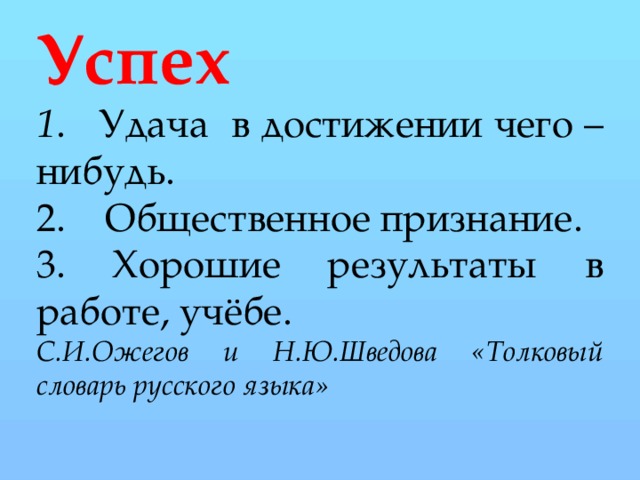 Успех

1. Удача в достижении чего – нибудь.

2. Общественное признание.

3. Хорошие результаты в работе, учёбе.

С.И.Ожегов и Н.Ю.Шведова «Толковый словарь русского языка»